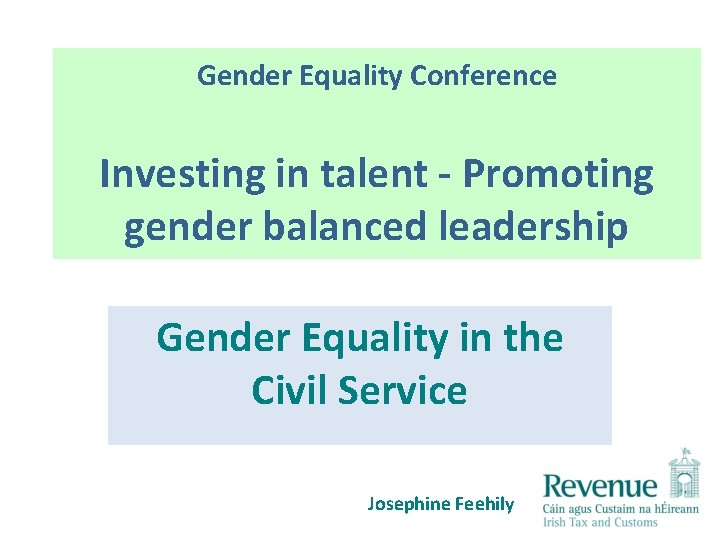 Gender Equality Conference

Investing in talent - Promoting gender balanced leadership

Gender Equality in the Civil Service

Josephine Feehily

Revenue
Cáin agus Custaim na hÉireann
Irish Tax and Customs